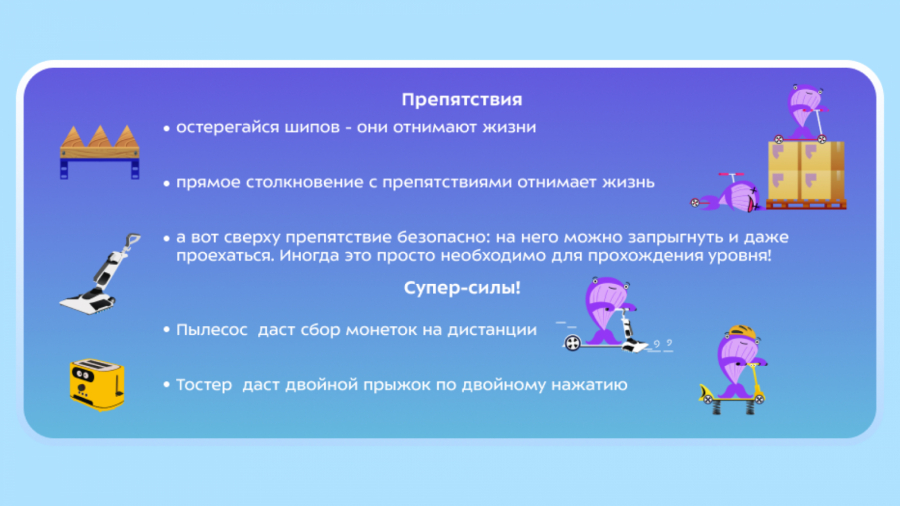 Препятствия

• остерегайся шипов - они отнимают жизни

• прямое столкновение с препятствиями отнимает жизнь

• а вот сверху препятствие безопасно: на него можно запрыгнуть и даже проехаться. Иногда это просто необходимо для прохождения уровня!

Супер-силы!

• Пылесос даст сбор монеток на дистанции

• Тостер даст двойной прыжок по двойному нажатию